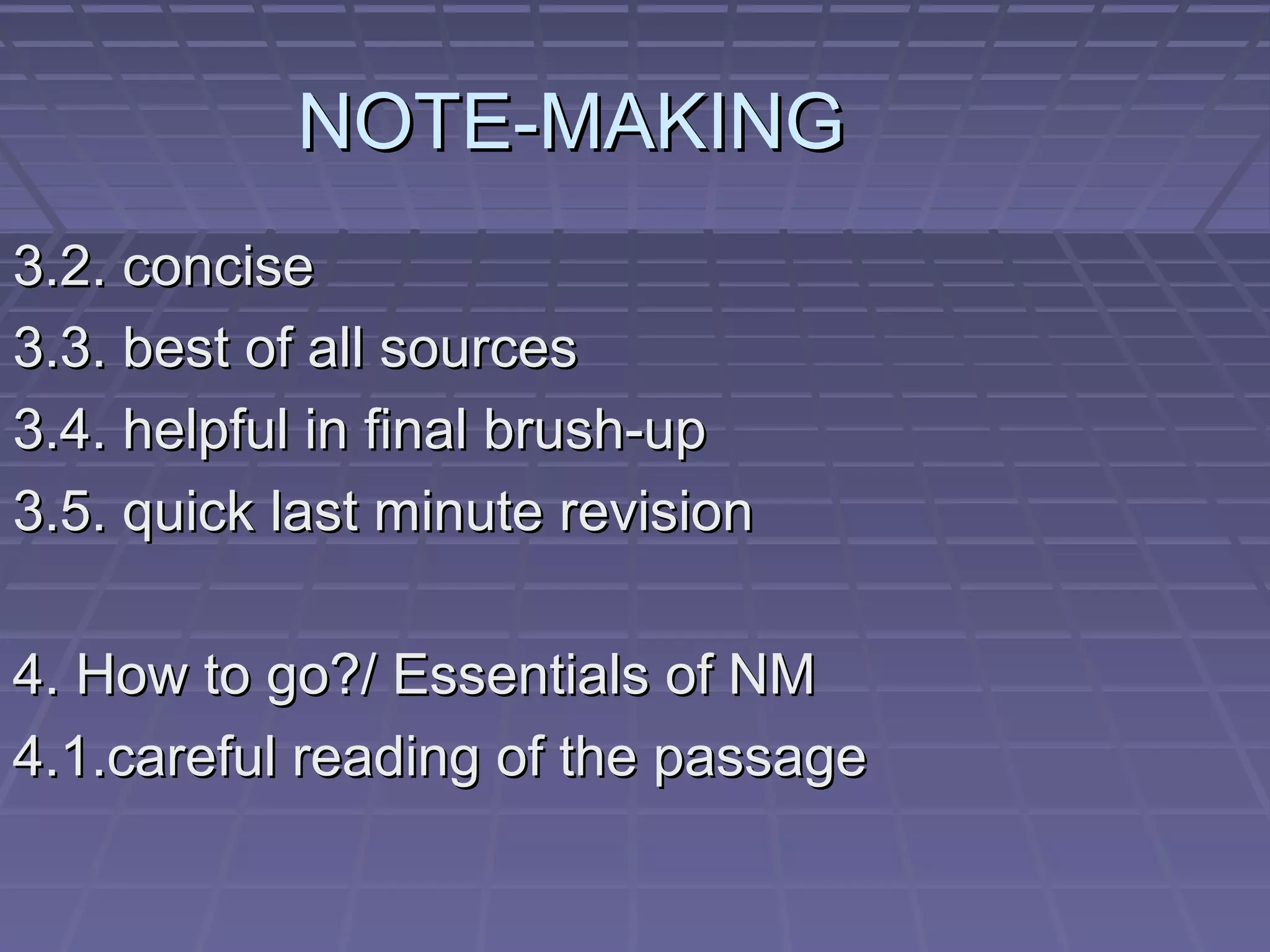 NOTE-MAKING

3.2. concise
3.3. best of all sources
3.4. helpful in final brush-up
3.5. quick last minute revision

4. How to go?/ Essentials of NM
4.1.careful reading of the passage